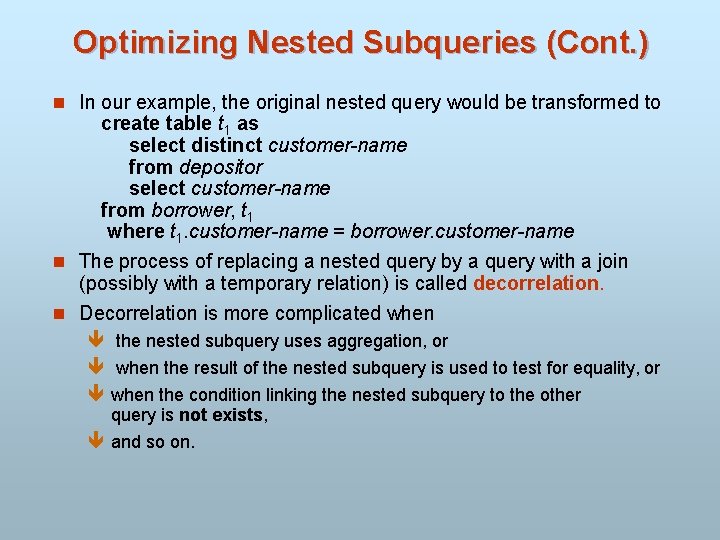 Optimizing Nested Subqueries (Cont.)

In our example, the original nested query would be transformed to
create table $t_1$ as
select distinct customer-name
from depositor
select customer-name
from borrower, $t_1$
where $t_1$.customer-name = borrower.customer-name

The process of replacing a nested query by a query with a join (possibly with a temporary relation) is called decorrelation.

Decorrelation is more complicated when

the nested subquery uses aggregation, or

when the result of the nested subquery is used to test for equality, or

when the condition linking the nested subquery to the other query is not exists,

and so on.